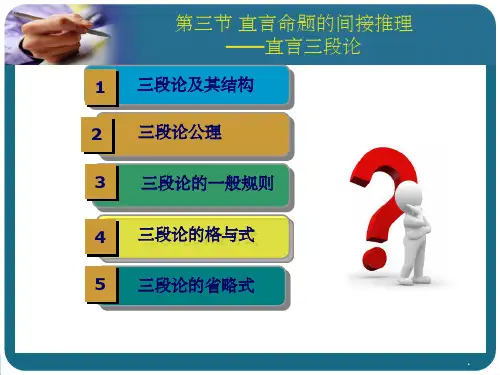 第三节 直言命题的间接推理
——直言三段论

1 三段论及其结构

2 三段论公理

3 三段论的一般规则

4 三段论的格与式

5 三段论的省略式